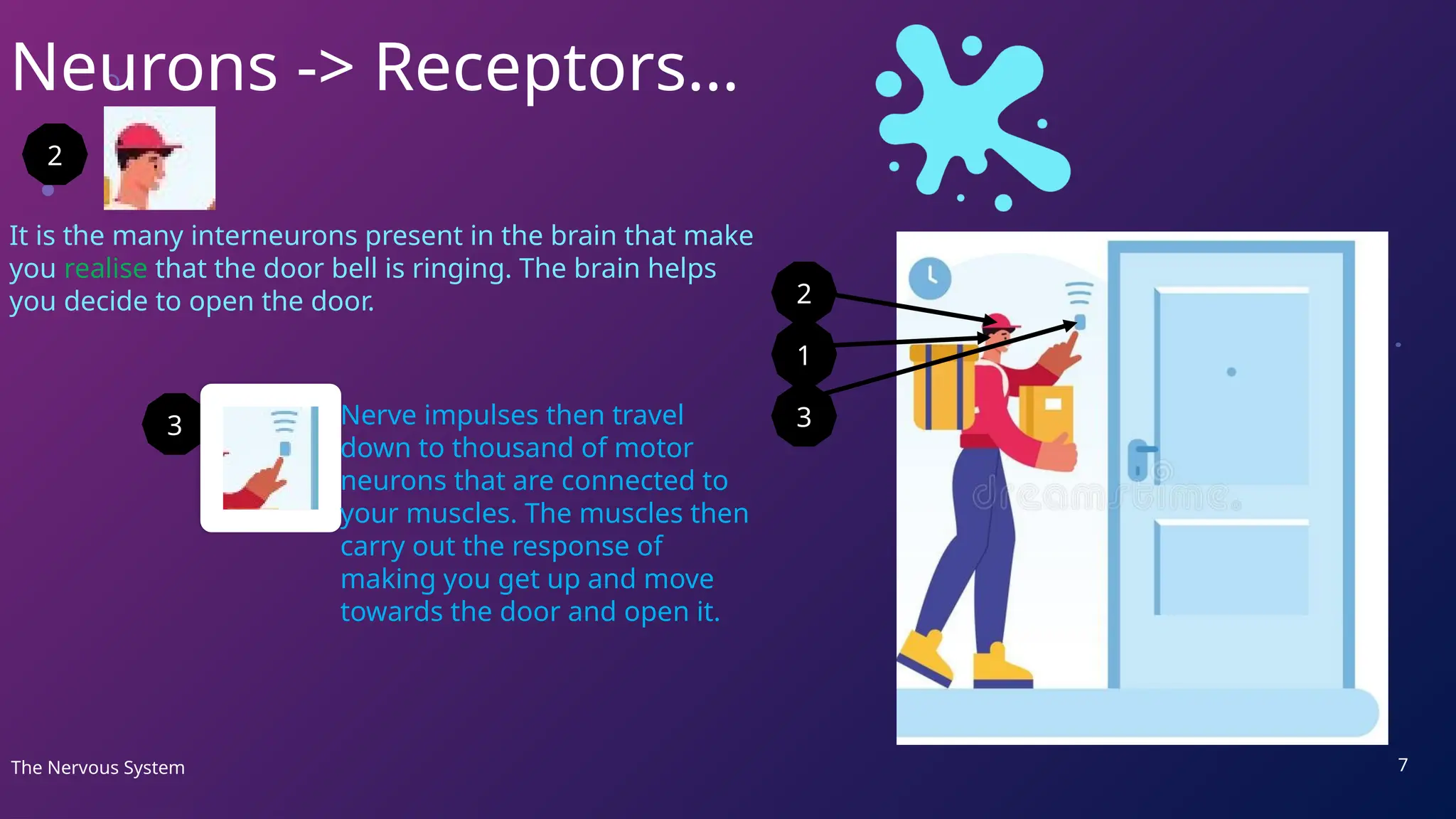 Neurons -> Receptors…

2

It is the many interneurons present in the brain that make you realise that the door bell is ringing. The brain helps you decide to open the door.

3

Nerve impulses then travel down to thousand of motor neurons that are connected to your muscles. The muscles then carry out the response of making you get up and move towards the door and open it.

2

1

3

dreamstime

The Nervous System

7